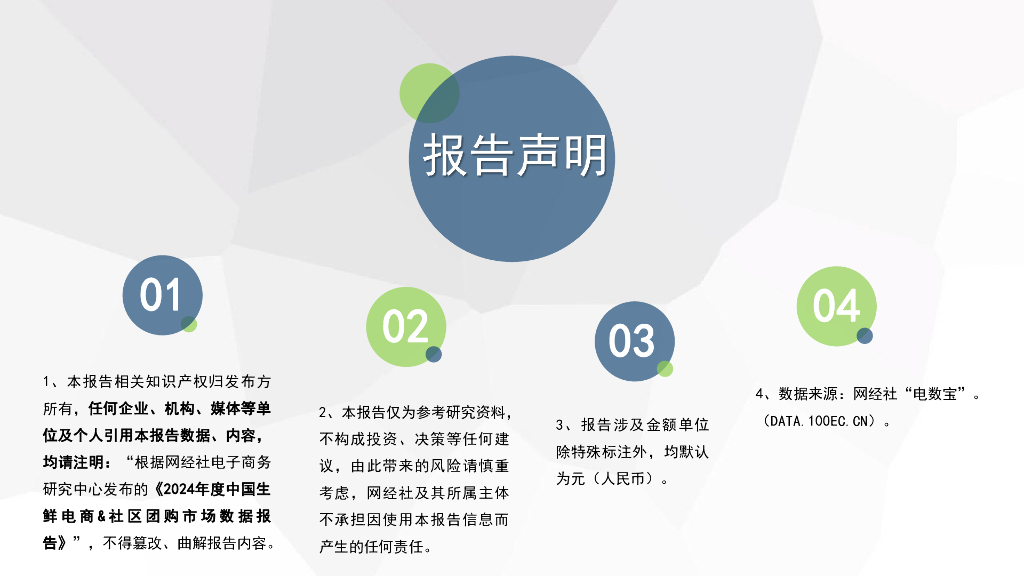 报告声明

01

1、本报告相关知识产权归发布方所有，任何企业、机构、媒体等单位及个人引用本报告数据、内容，均请注明：“根据网经社电子商务研究中心发布的《2024年度中国生鲜电商&社区团购市场数据报告》”，不得篡改、曲解报告内容。

02

2、本报告仅为参考研究资料，不构成投资、决策等任何建议，由此带来的风险请慎重考虑，网经社及其所属主体不承担因使用本报告信息而产生的任何责任。

03

3、报告涉及金额单位除特殊标注外，均默认为元（人民币）。

04

4、数据来源：网经社“电数宝”。（DATA.100EC.CN）。